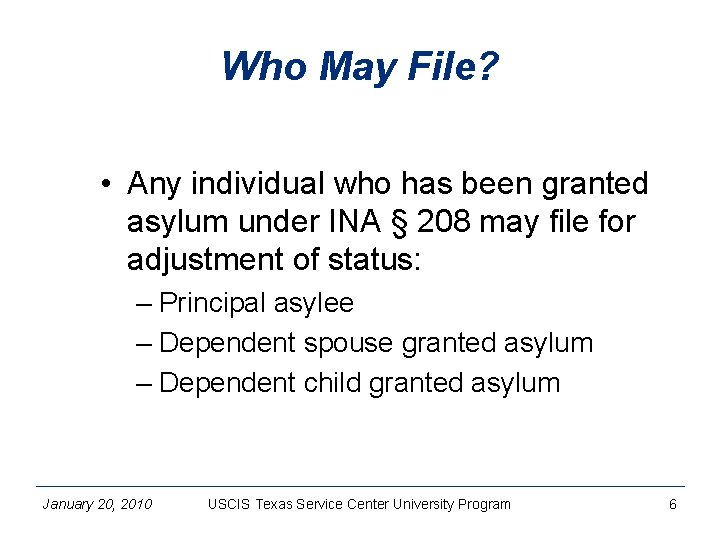 Who May File?

• Any individual who has been granted asylum under INA § 208 may file for adjustment of status:

– Principal asylee

– Dependent spouse granted asylum

– Dependent child granted asylum

January 20, 2010 USCIS Texas Service Center University Program 6